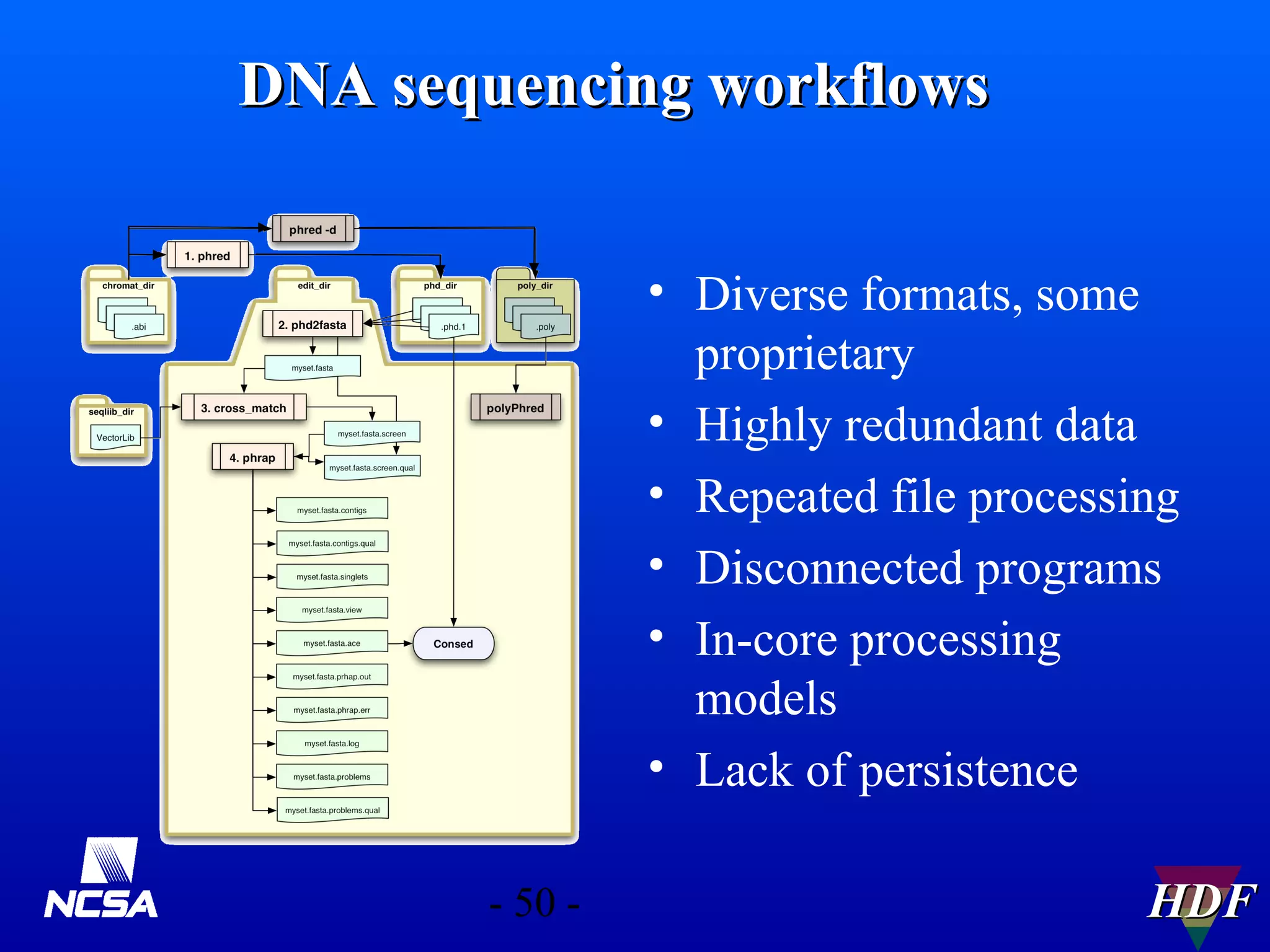 DNA sequencing workflows

phred -d

1. phred

chromat_dir

.abi

edit_dir

2. phd2fasta

phd_dir

.phd.1

poly_dir

.poly

myset.fasta

seqliib_dir

VectorLib

3. cross_match

polyPhred

myset.fasta.screen

4. phrap

myset.fasta.screen.qual

myset.fasta.contigs

myset.fasta.contigs.qual

myset.fasta.singlets

myset.fasta.view

myset.fasta.ace

Consed

myset.fasta.prhap.out

myset.fasta.phrap.err

myset.fasta.log

myset.fasta.problems

myset.fasta.problems.qual

• Diverse formats, some proprietary
• Highly redundant data
• Repeated file processing
• Disconnected programs
• In-core processing models
• Lack of persistence

NCSA

- 50 -

HDF